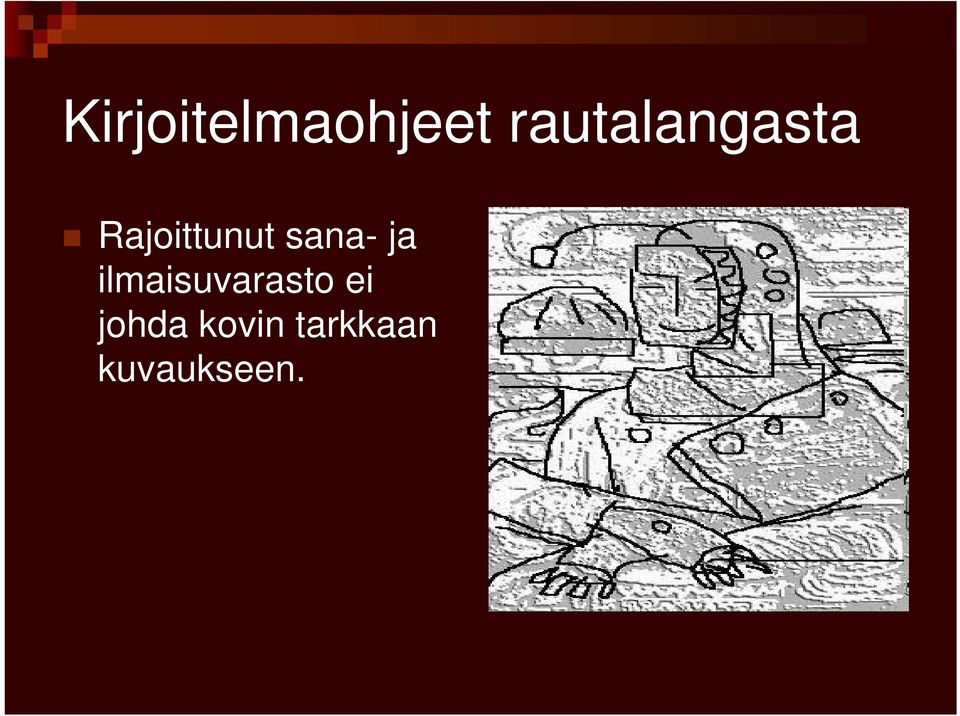 Kirjoitelmaohjeet rautalangasta

Rajoittunut sana- ja ilmaisuvarasto ei johda kovin tarkkaan kuvaukseen.